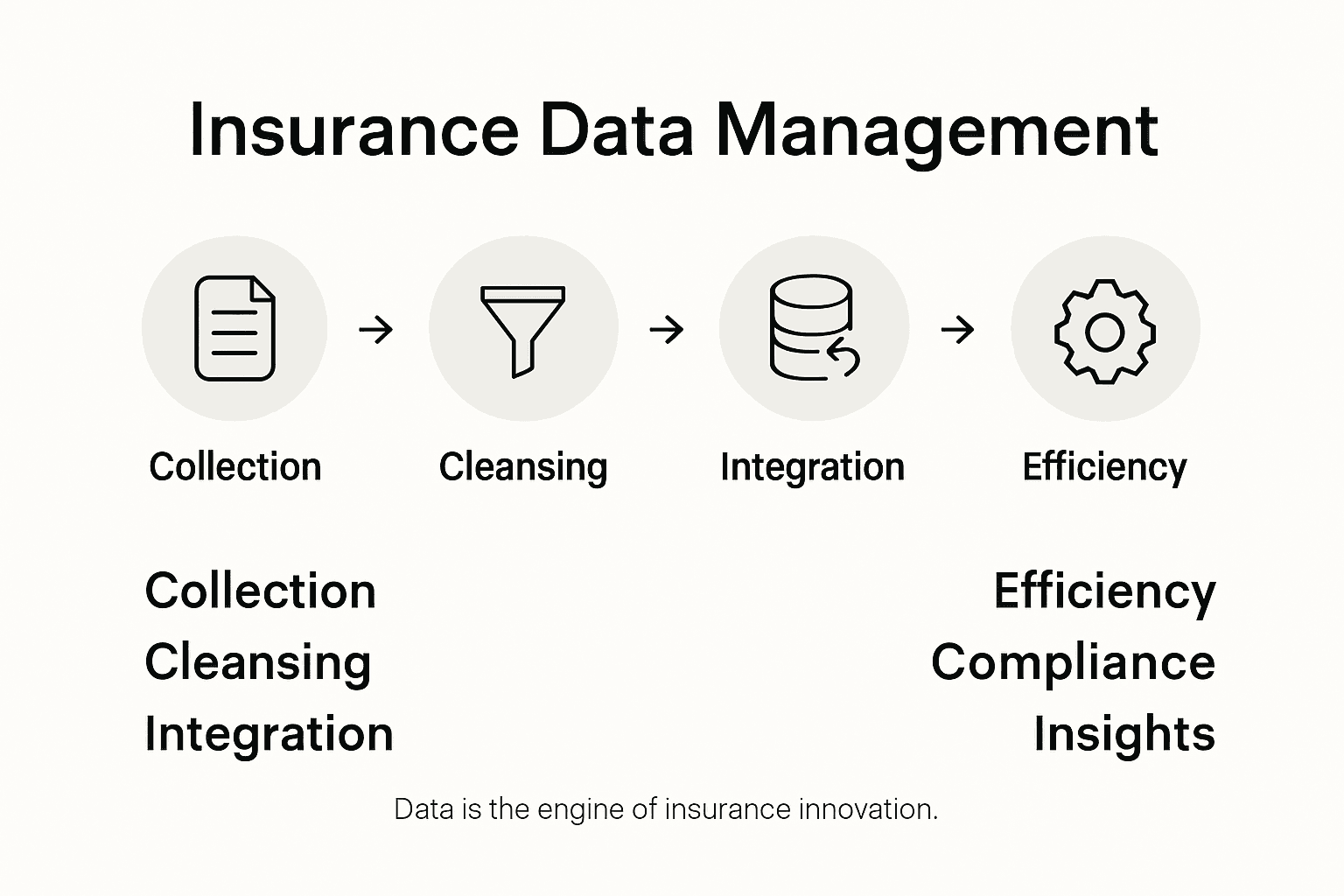 Insurance Data Management

Collection → Cleansing → Integration → Efficiency

Collection
Cleansing
Integration

Efficiency
Compliance
Insights

Data is the engine of insurance innovation.